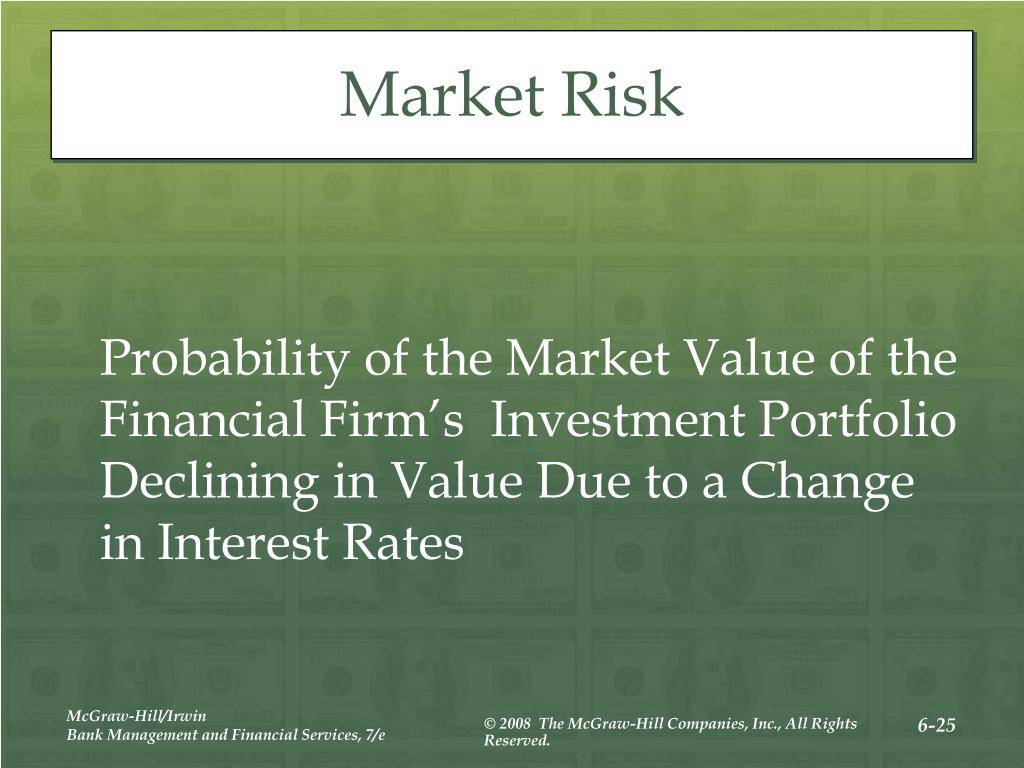 Market Risk

Probability of the Market Value of the Financial Firm’s Investment Portfolio Declining in Value Due to a Change in Interest Rates

McGraw-Hill/Irwin
Bank Management and Financial Services, 7/e

© 2008 The McGraw-Hill Companies, Inc., All Rights Reserved.

6-25